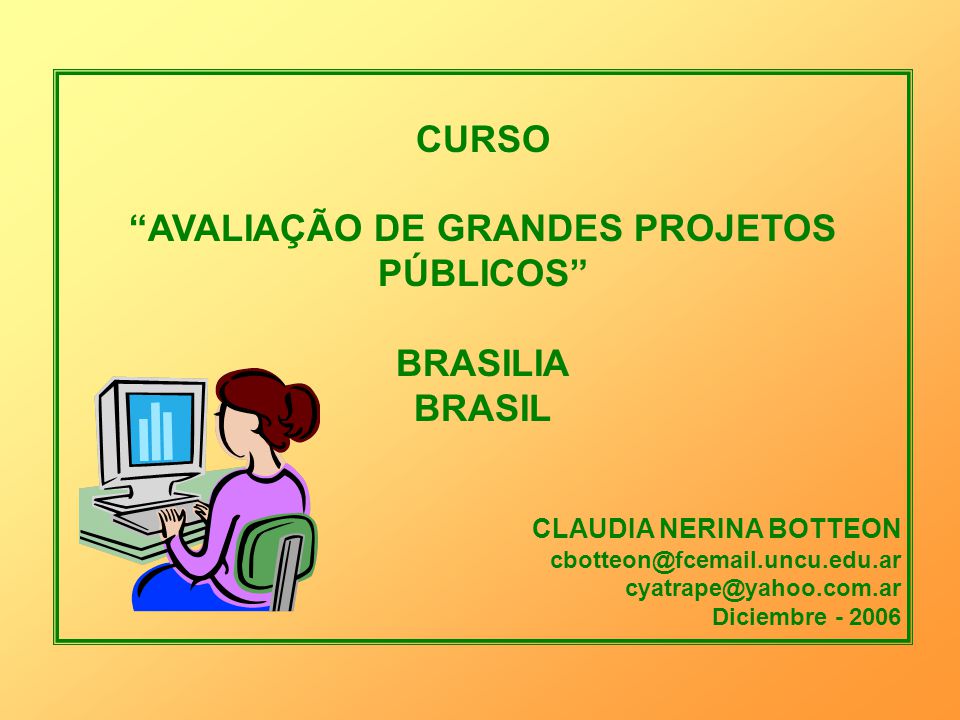 CURSO

“AVALIAÇÃO DE GRANDES PROJETOS PÚBLICOS”

BRASILIA
BRASIL

CLAUDIA NERINA BOTTEON
cbotteon@fcemail.uncu.edu.ar
cyatrape@yahoo.com.ar
Diciembre - 2006